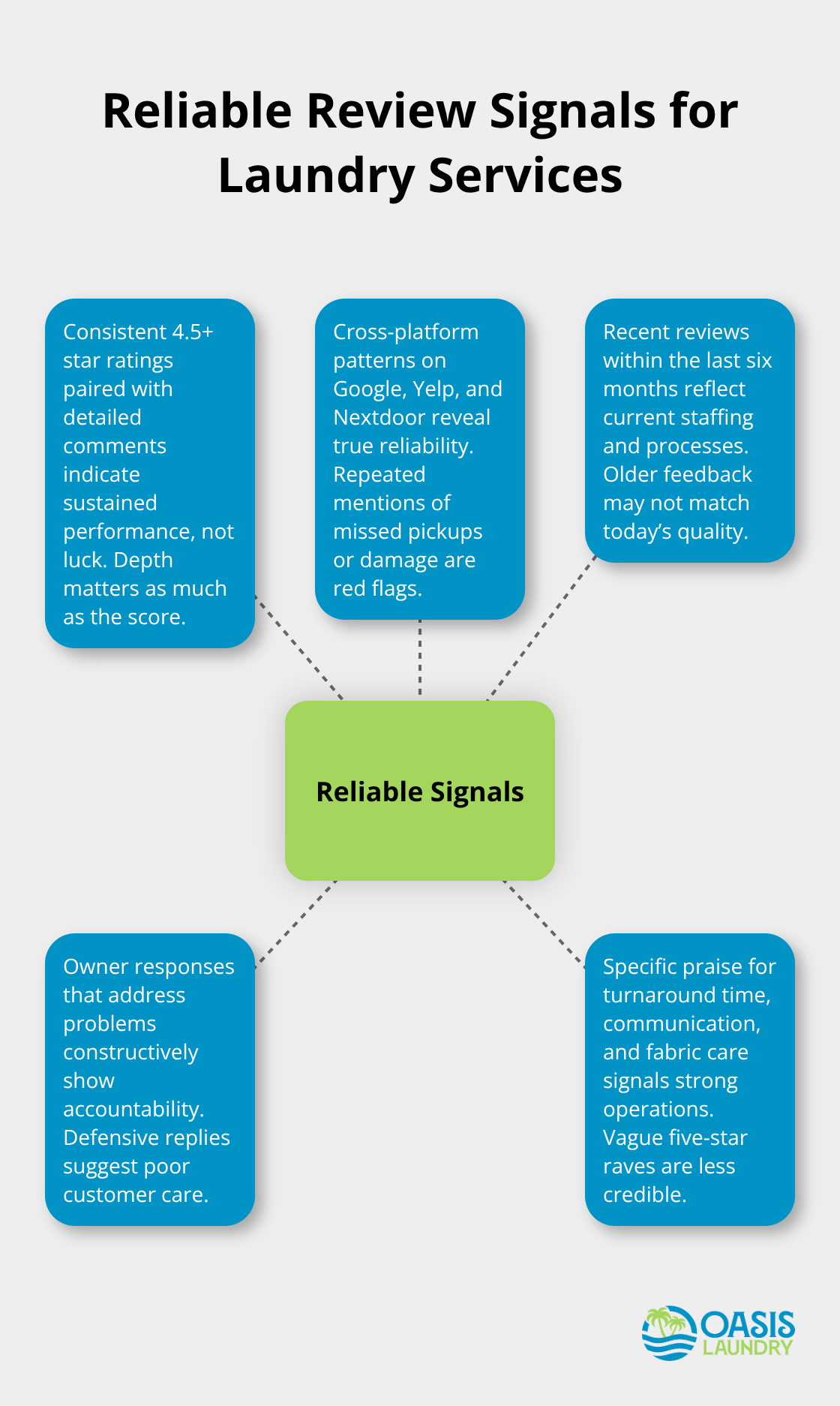 Reliable Review Signals for Laundry Services

Consistent 4.5+ star ratings paired with detailed comments indicate sustained performance, not luck. Depth matters as much as the score.

Cross-platform patterns on Google, Yelp, and Nextdoor reveal true reliability. Repeated mentions of missed pickups or damage are red flags.

Recent reviews within the last six months reflect current staffing and processes. Older feedback may not match today's quality.

Reliable Signals

Owner responses that address problems constructively show accountability. Defensive replies suggest poor customer care.

Specific praise for turnaround time, communication, and fabric care signals strong operations. Vague five-star raves are less credible.

OASIS LAUNDRY